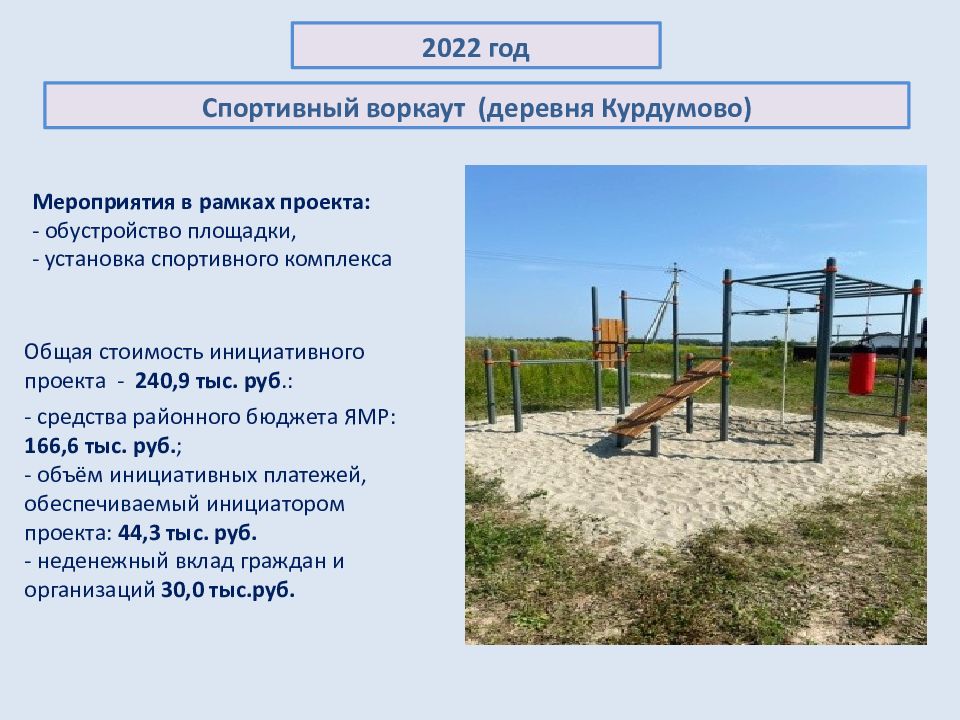 2022 год

Спортивный воркаут (деревня Курдумово)

Мероприятия в рамках проекта:
- обустройство площадки,
- установка спортивного комплекса

Общая стоимость инициативного проекта - 240,9 тыс. руб.:

- средства районного бюджета ЯМР: 166,6 тыс. руб.;
- объём инициативных платежей, обеспечиваемый инициатором проекта: 44,3 тыс. руб.
- неденежный вклад граждан и организаций 30,0 тыс.руб.